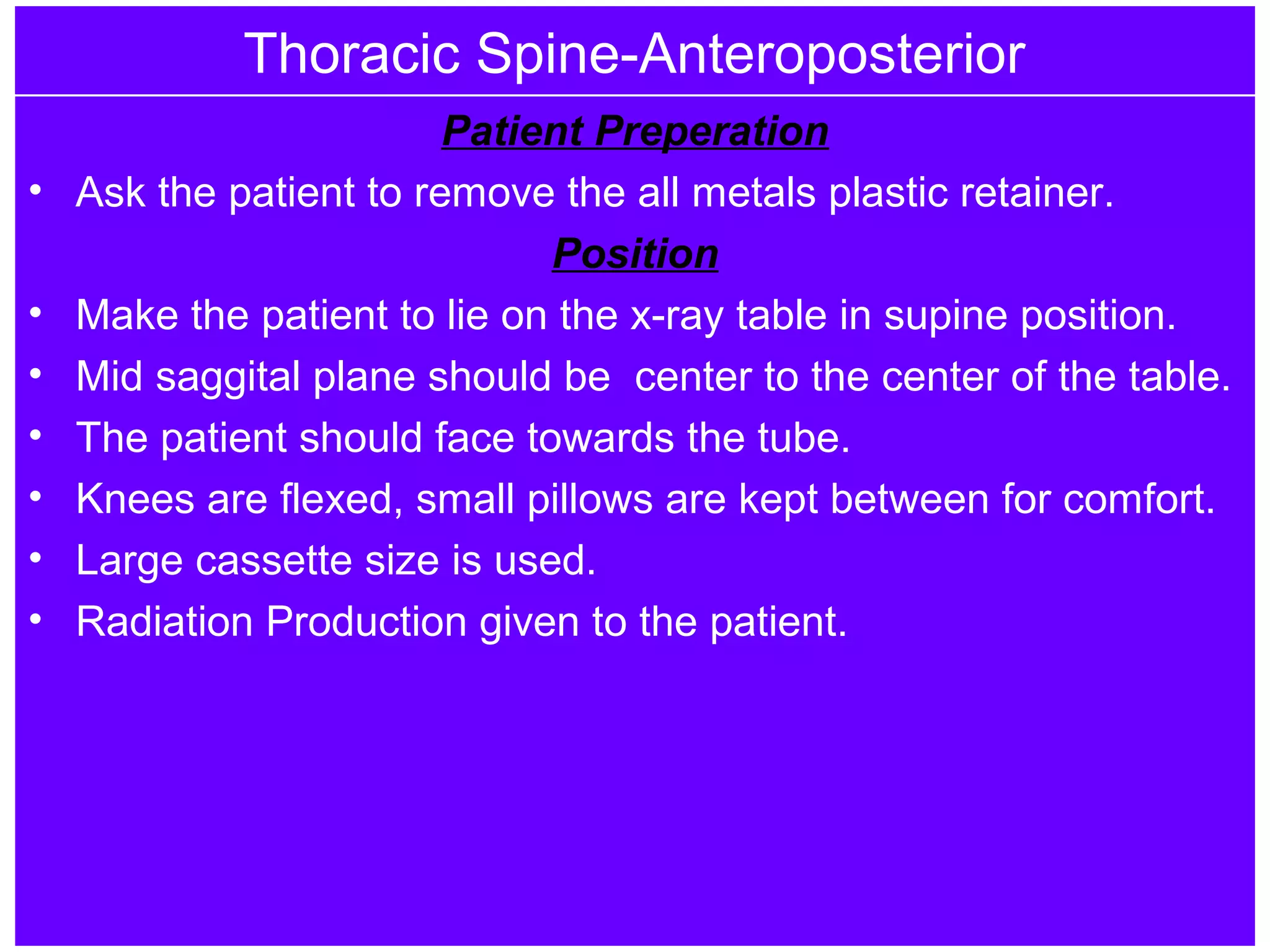 Thoracic Spine-Anteroposterior

Patient Preperation

• Ask the patient to remove the all metals plastic retainer.

Position

• Make the patient to lie on the x-ray table in supine position.
• Mid saggital plane should be center to the center of the table.
• The patient should face towards the tube.
• Knees are flexed, small pillows are kept between for comfort.
• Large cassette size is used.
• Radiation Production given to the patient.